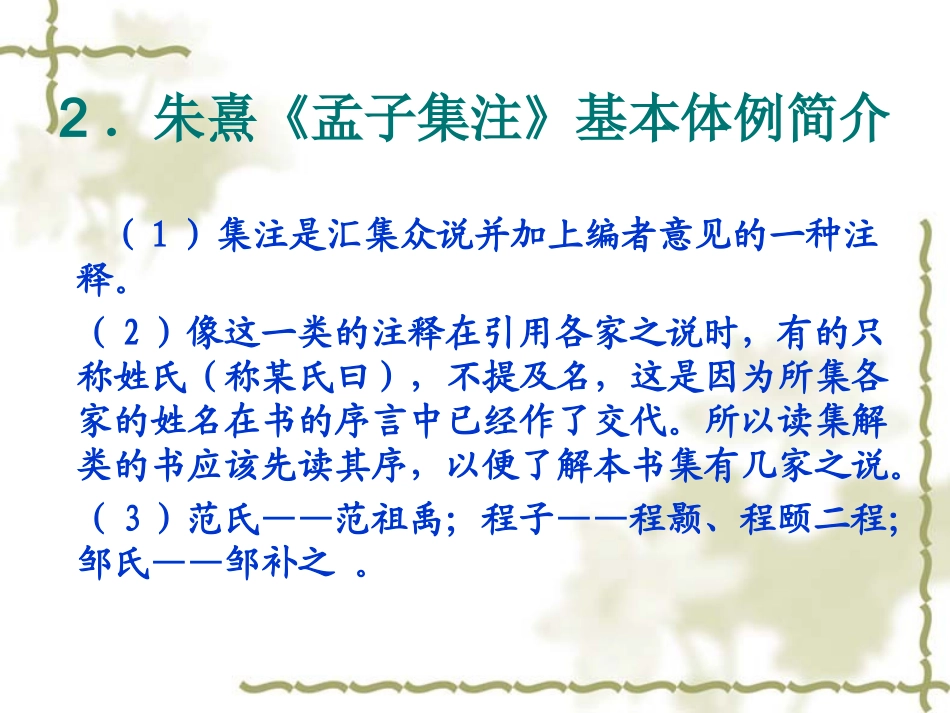 2．朱熹《孟子集注》基本体例简介

（1）集注是汇集众说并加上编者意见的一种注释。

（2）像这一类的注释在引用各家之说时，有的只称姓氏（称某氏曰），不提及名，这是因为所集各家的姓名在书的序言中已经作了交代。所以读集解类的书应该先读其序，以便了解本书集有几家之说。

（3）范氏——范祖禹；程子——程颢、程颐二程；邹氏——邹补之 。